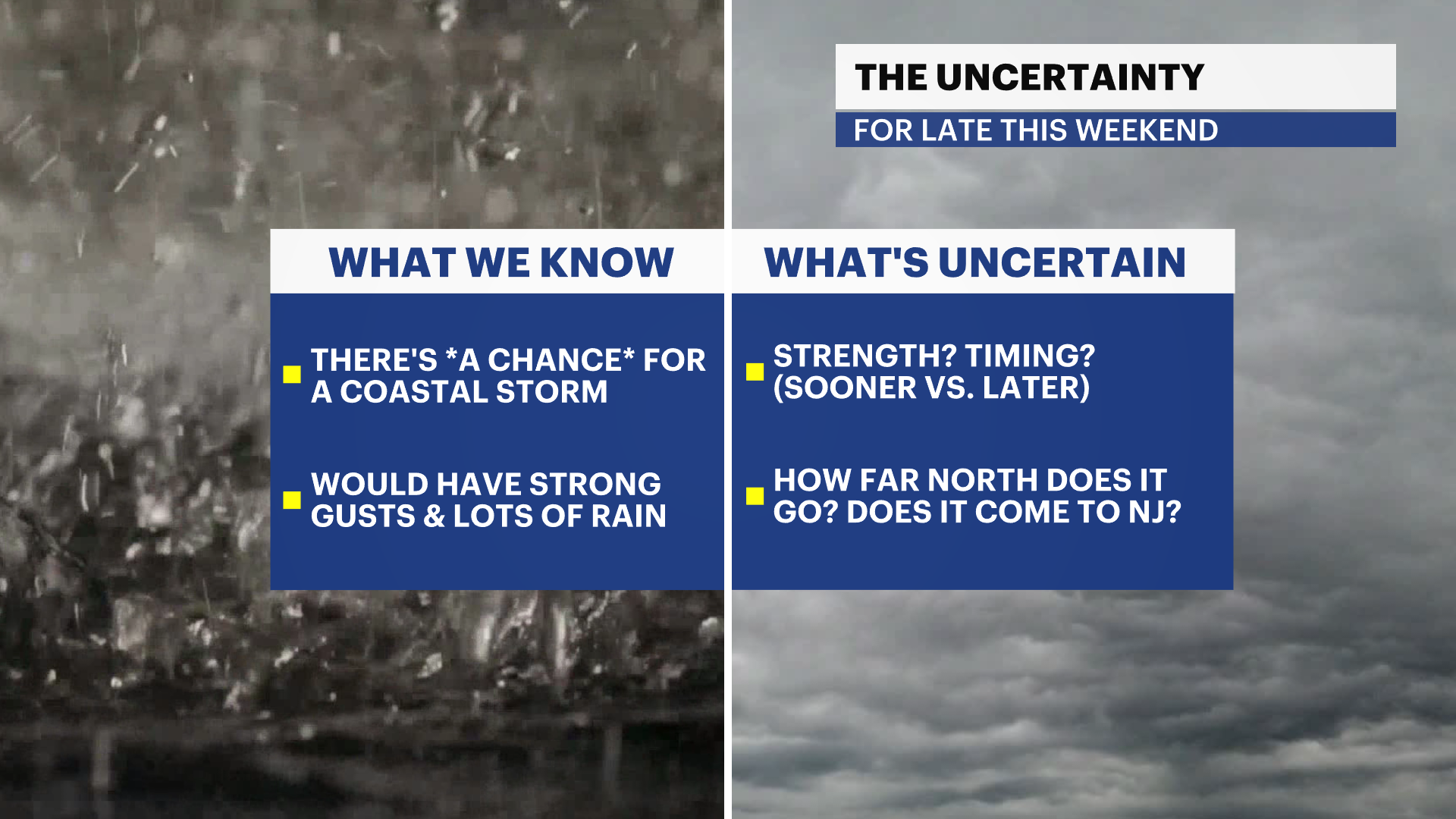 THE UNCERTAINTY
FOR LATE THIS WEEKEND

WHAT WE KNOW

THERE'S *A CHANCE* FOR A COASTAL STORM

WOULD HAVE STRONG GUSTS & LOTS OF RAIN

WHAT'S UNCERTAIN

STRENGTH? TIMING? (SOONER VS. LATER)

HOW FAR NORTH DOES IT GO? DOES IT COME TO NJ?